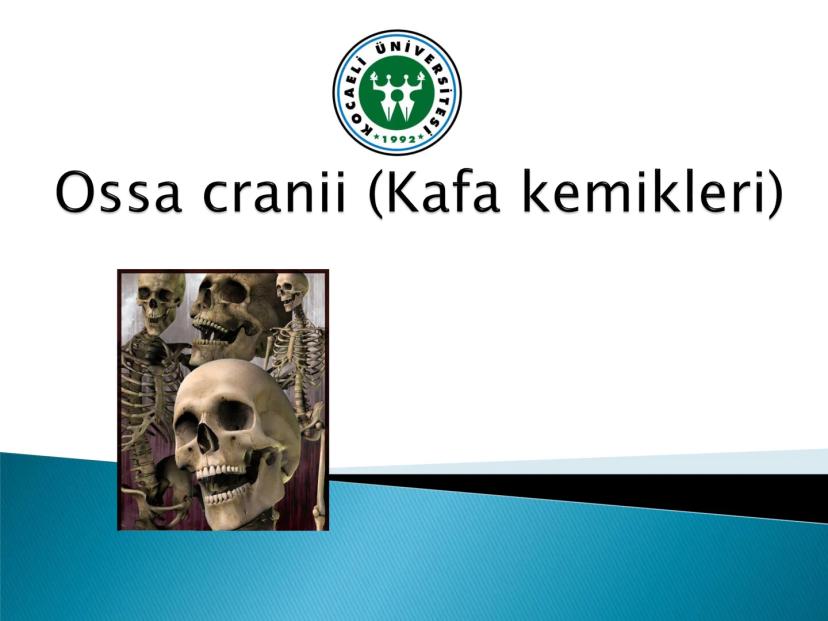 KOCAELİ ÜNİVERSİTESİ
1992

Ossa cranii (Kafa kemikleri)